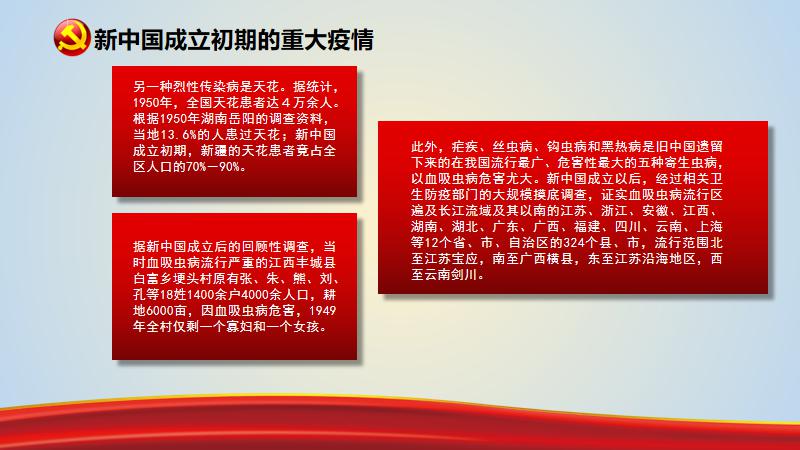 新中国成立初期的重大疫情

另一种烈性传染病是天花。据统计，1950年，全国天花患者达４万余人。根据1950年湖南岳阳的调查资料，当地13.6%的人患过天花；新中国成立初期，新疆的天花患者竟占全区人口的70%—90%。

据新中国成立后的回顾性调查，当时血吸虫病流行严重的江西丰城县白富乡埂头村原有张、朱、熊、刘、孔等18姓1400余户4000余人口，耕地6000亩，因血吸虫病危害，1949年全村仅剩一个寡妇和一个女孩。

此外，疟疾、丝虫病、钩虫病和黑热病是旧中国遗留下来的在我国流行最广、危害性最大的五种寄生虫病，以血吸虫病危害尤大。新中国成立以后，经过相关卫生防疫部门的大规模摸底调查，证实血吸虫病流行区遍及长江流域及其以南的江苏、浙江、安徽、江西、湖南、湖北、广东、广西、福建、四川、云南、上海等12个省、市、自治区的324个县、市，流行范围北至江苏宝应，南至广西横县，东至江苏沿海地区，西至云南剑川。